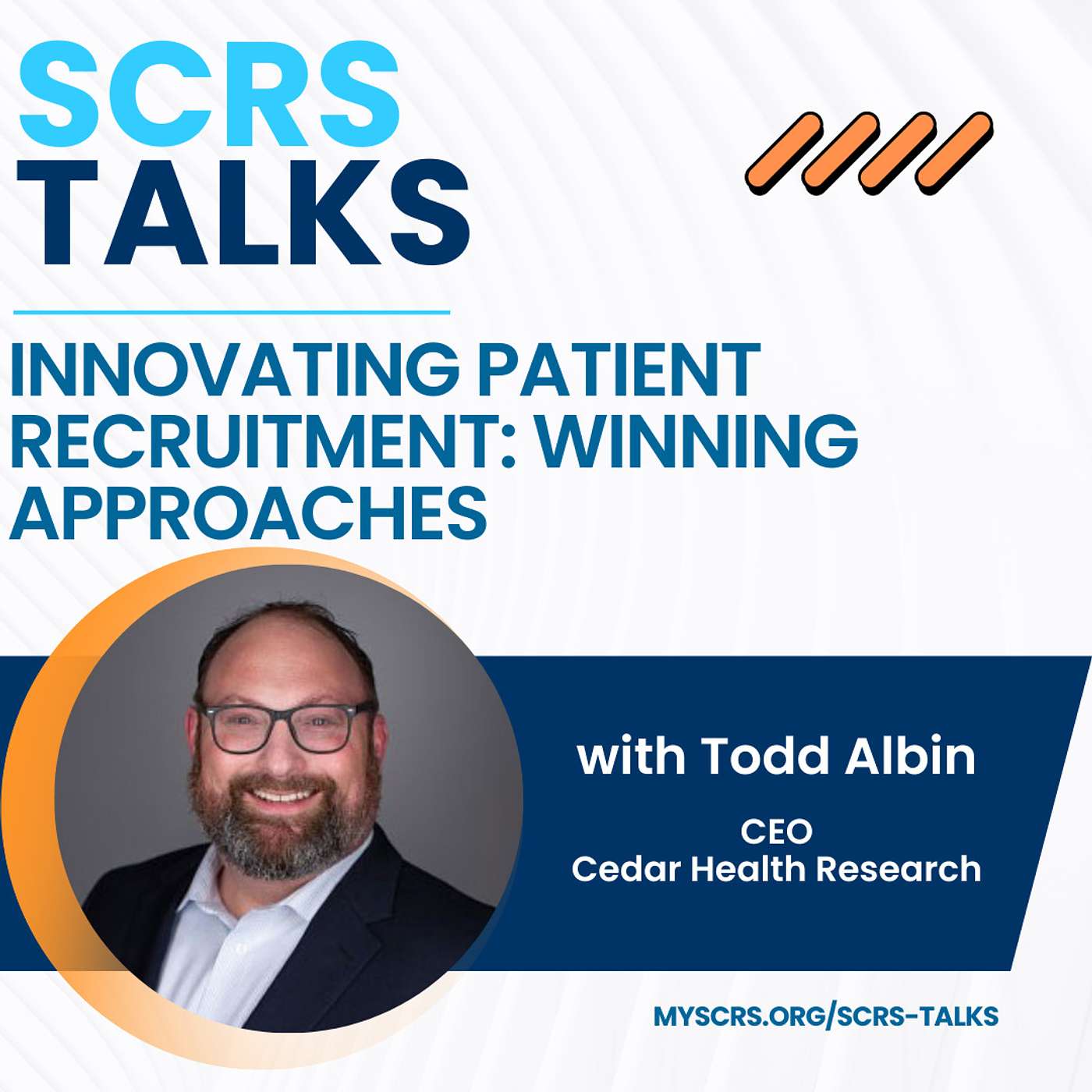 SCRS
TALKS

INNOVATING PATIENT RECRUITMENT: WINNING APPROACHES

with Todd Albin

CEO
Cedar Health Research

MYSCRS.ORG/SCRS-TALKS